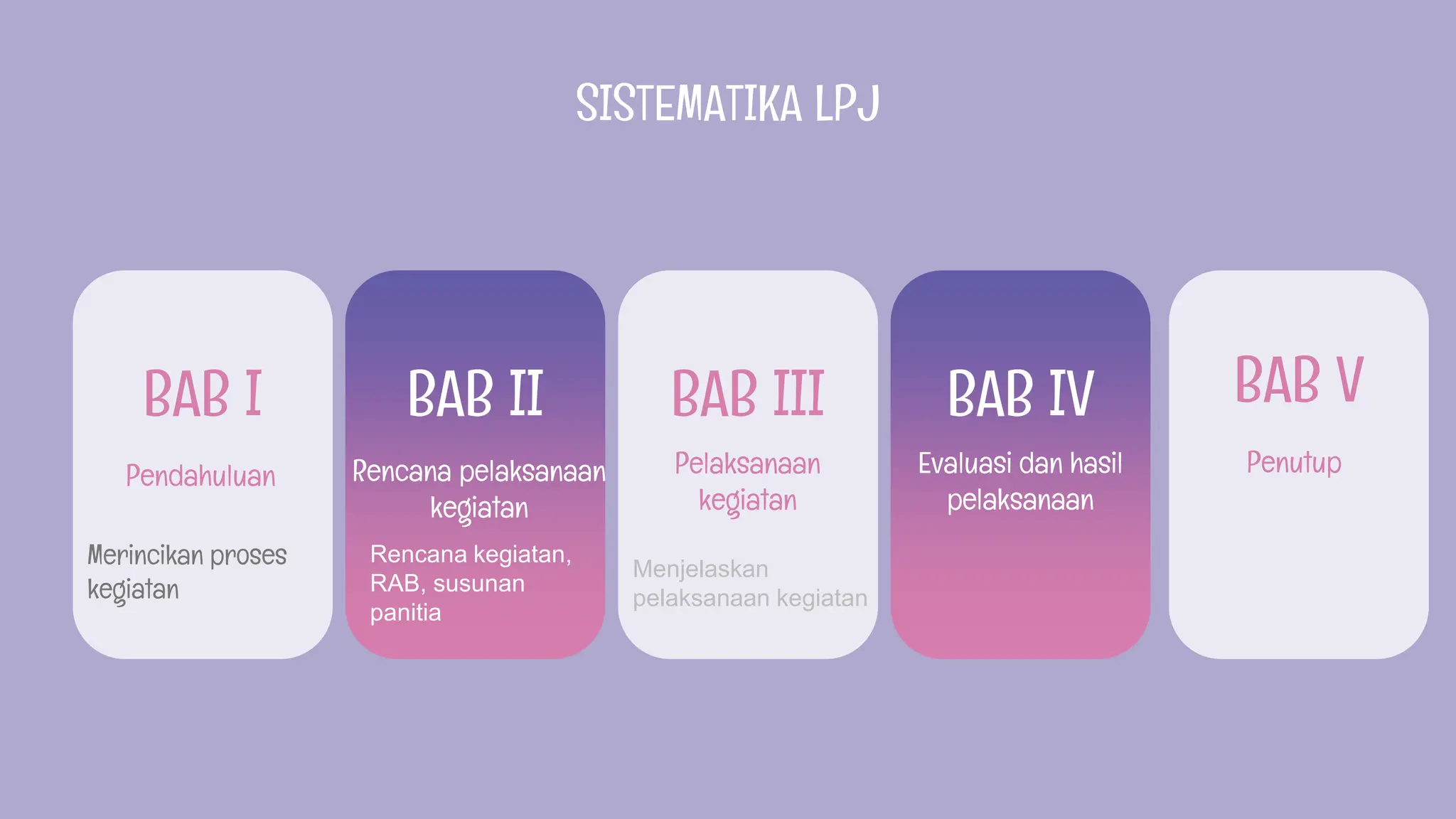 SISTEMATIKA LPJ

BAB I

Pendahuluan

Merincikan proses kegiatan

BAB II

Rencana pelaksanaan kegiatan

Rencana kegiatan, RAB, susunan panitia

BAB III

Pelaksanaan kegiatan

Menjelaskan pelaksanaan kegiatan

BAB IV

Evaluasi dan hasil pelaksanaan

BAB V

Penutup